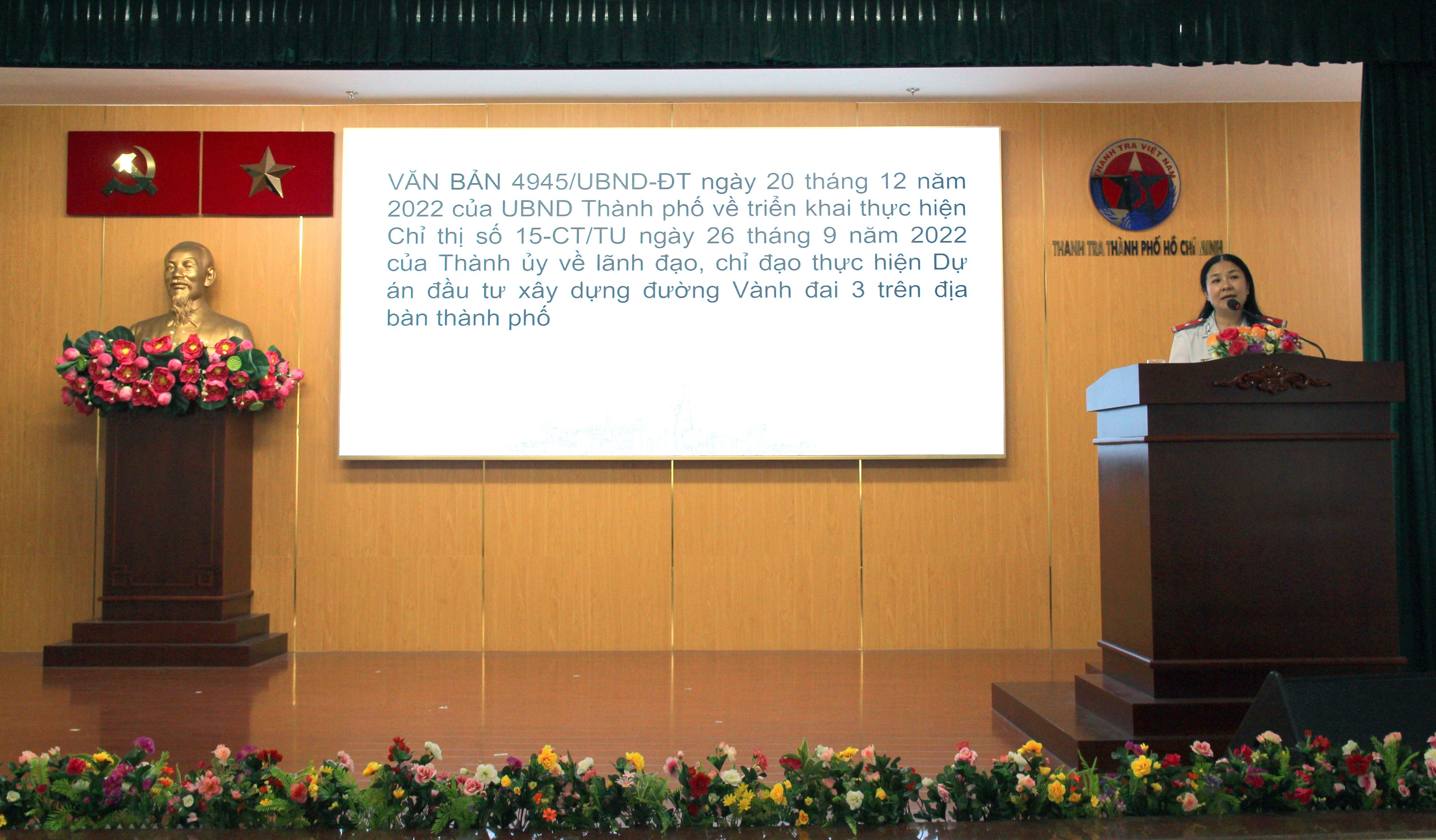 VĂN BẢN 4945/UBND-ĐT ngày 20 tháng 12 năm 2022 của UBND Thành phố về triển khai thực hiện Chỉ thị số 15-CT/TU ngày 26 tháng 9 năm 2022 của Thành ủy về lãnh đạo, chỉ đạo thực hiện Dự án đầu tư xây dựng đường Vành đai 3 trên địa bàn thành phố

THANH TRA VIỆT NAM

THANH TRA THÀNH PHỐ HỒ CHÍ MINH